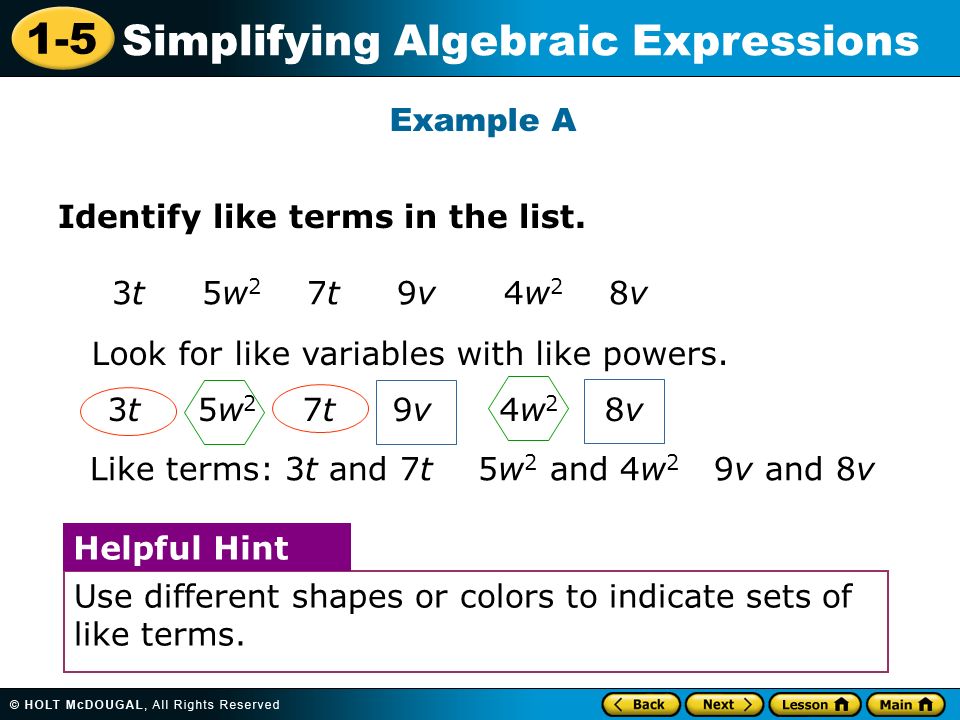 1-5 Simplifying Algebraic Expressions

Example A

Identify like terms in the list.

$3t$ $5w^2$ $7t$ $9v$ $4w^2$ $8v$

Look for like variables with like powers.

$3t$ $5w^2$ $7t$ $9v$ $4w^2$ $8v$

Like terms: $3t$ and $7t$ $5w^2$ and $4w^2$ $9v$ and $8v$

Helpful Hint

Use different shapes or colors to indicate sets of like terms.

© HOLT McDOUGAL, All Rights Reserved

Back Next Lesson Main